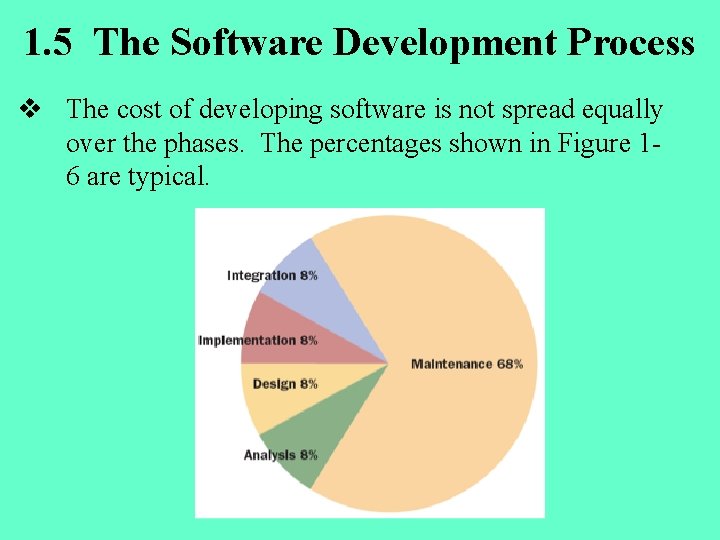 1.5 The Software Development Process

❖ The cost of developing software is not spread equally over the phases. The percentages shown in Figure 1-6 are typical.

Integration 8%

Implementation 8%

Design 8%

Analysis 8%

Maintenance 68%